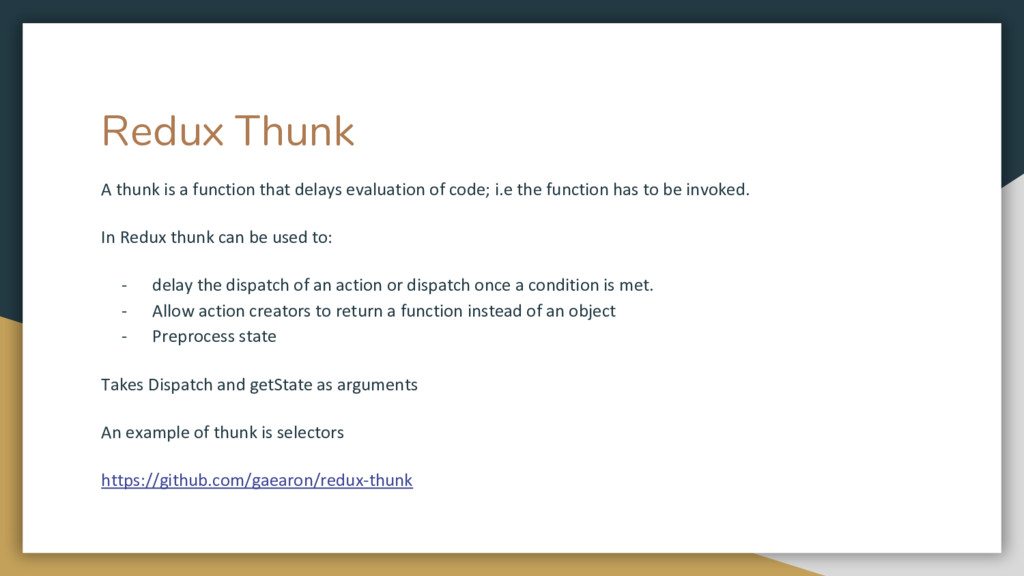 Redux Thunk

A thunk is a function that delays evaluation of code; i.e the function has to be invoked.

In Redux thunk can be used to:

- delay the dispatch of an action or dispatch once a condition is met.
- Allow action creators to return a function instead of an object
- Preprocess state

Takes Dispatch and getState as arguments

An example of thunk is selectors

https://github.com/gaearon/redux-thunk